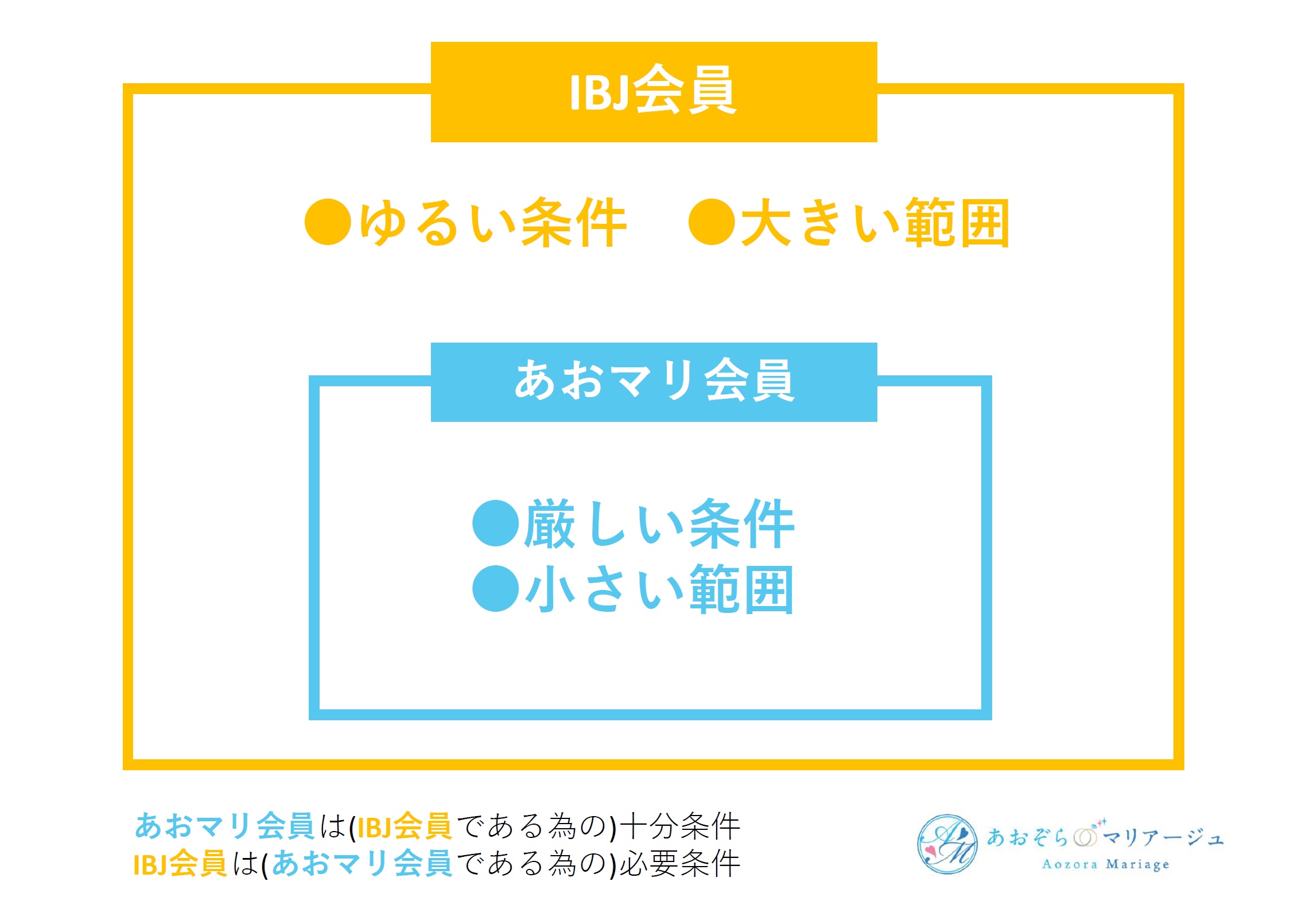 IBJ会員

●ゆるい条件　●大きい範囲

あおマリ会員

●厳しい条件
●小さい範囲

あおマリ会員は(IBJ会員である為の)十分条件
IBJ会員は(あおマリ会員である為の)必要条件

AM あおぞらマリアージュ
Aozora Mariage